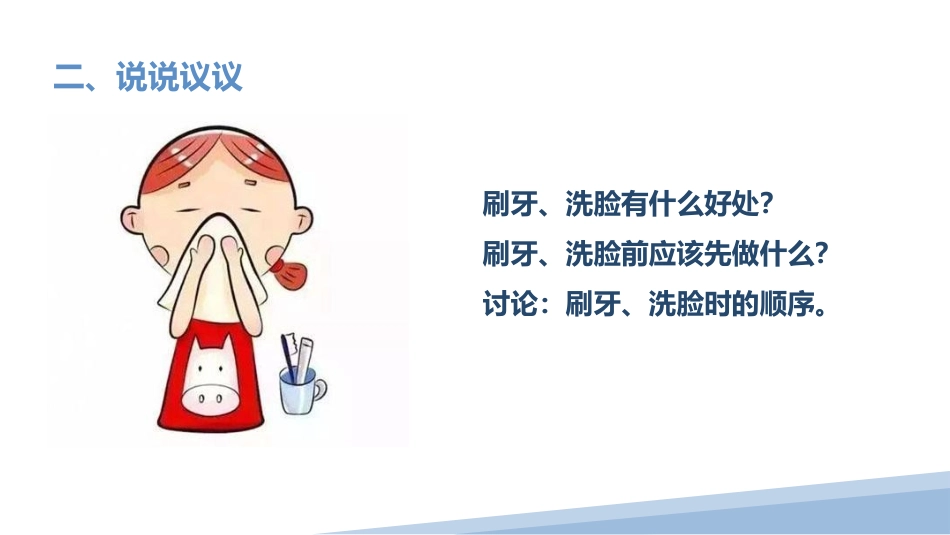 二、说说议议

刷牙、洗脸有什么好处?

刷牙、洗脸前应该先做什么?

讨论：刷牙、洗脸时的顺序。